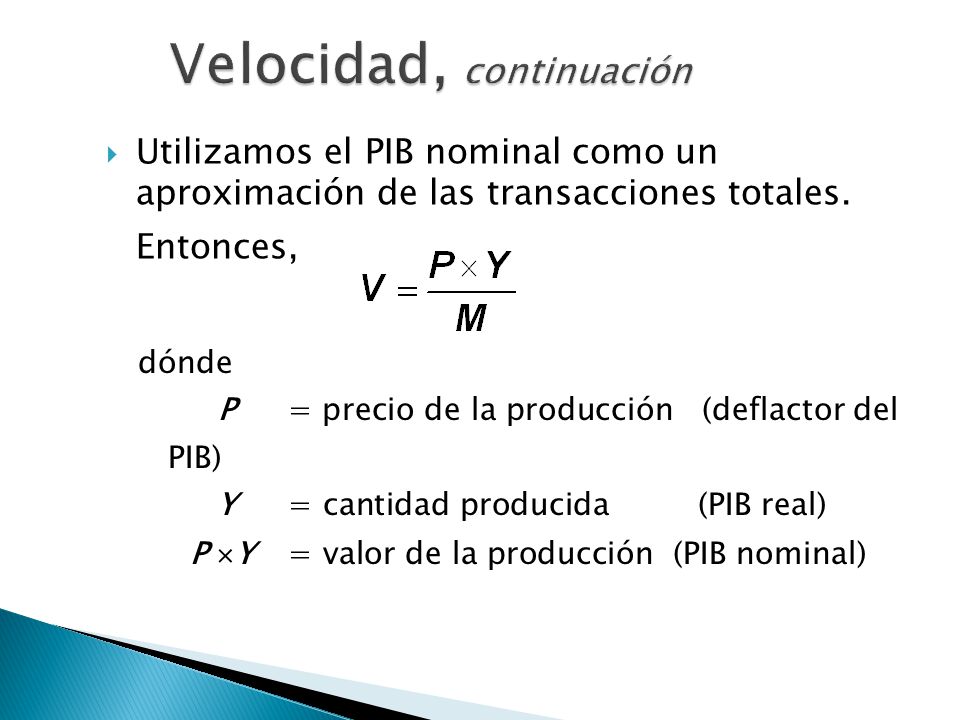 Velocidad, continuación

Utilizamos el PIB nominal como un aproximación de las transacciones totales.

Entonces,

$V = \frac{P \times Y}{M}$

dónde

$P$ = precio de la producción (deflactor del PIB)

$Y$ = cantidad producida (PIB real)

$P \times Y$ = valor de la producción (PIB nominal)